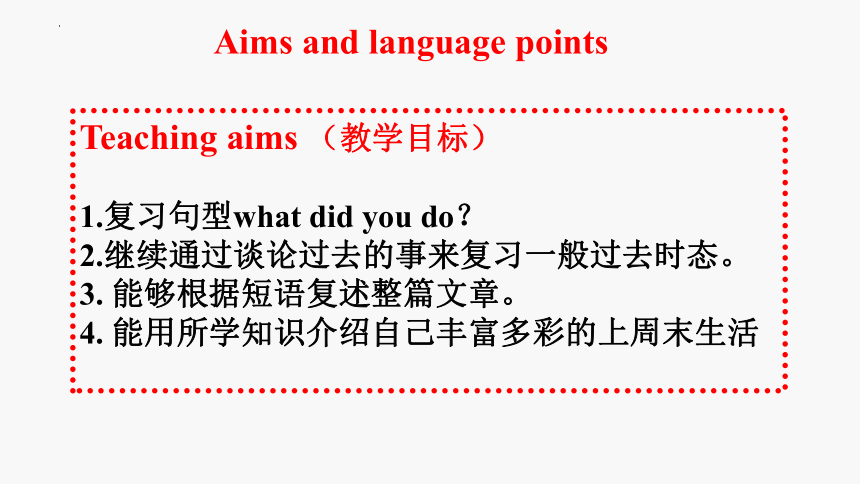 Aims and language points

Teaching aims （教学目标）

1.复习句型what did you do？
2.继续通过谈论过去的事来复习一般过去时态。
3. 能够根据短语复述整篇文章。
4. 能用所学知识介绍自己丰富多彩的上周末生活